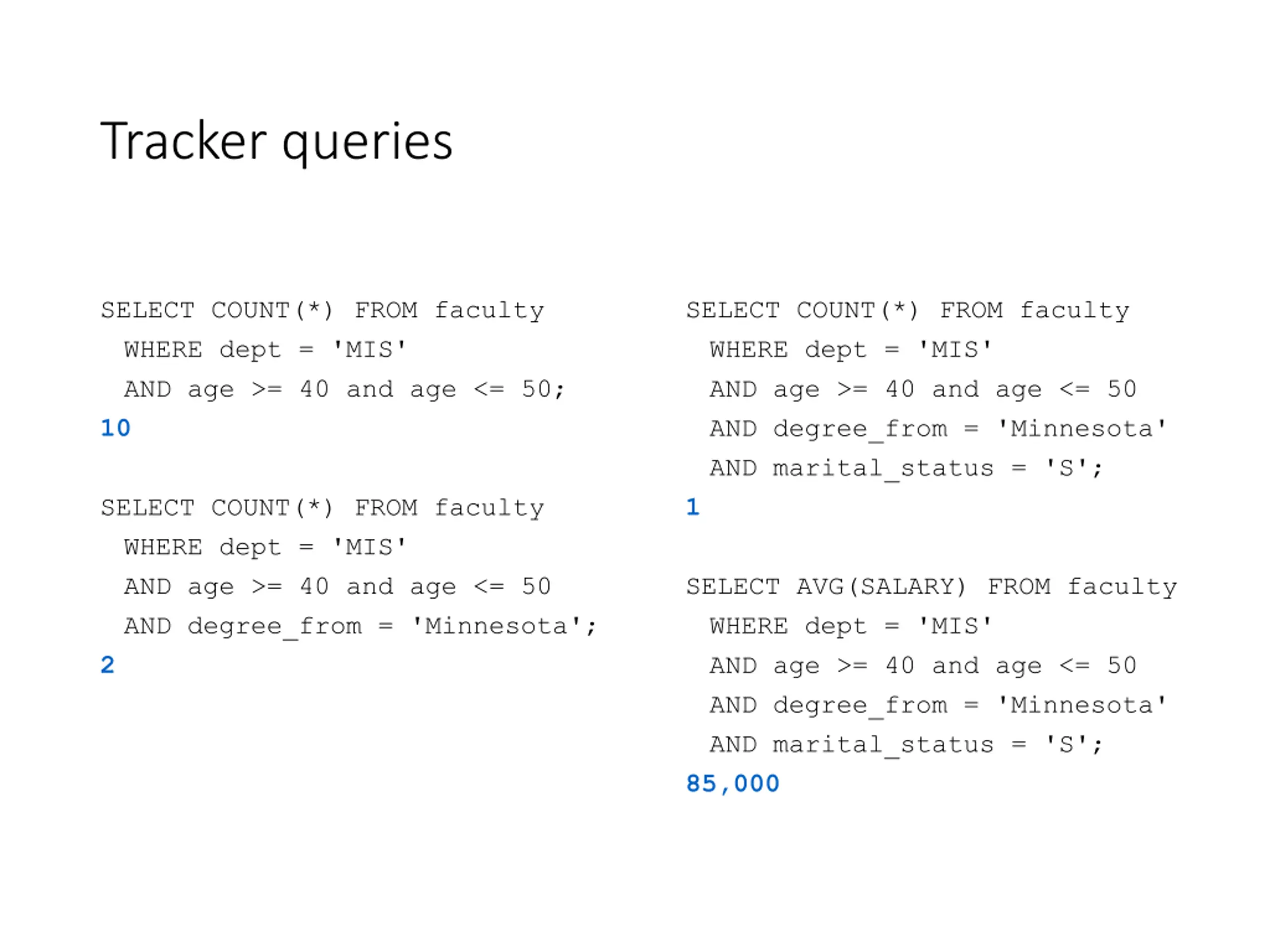 Tracker queries

SELECT COUNT(*) FROM faculty
WHERE dept = 'MIS'
AND age >= 40 and age <= 50;
10

SELECT COUNT(*) FROM faculty
WHERE dept = 'MIS'
AND age >= 40 and age <= 50
AND degree_from = 'Minnesota';
2

SELECT COUNT(*) FROM faculty
WHERE dept = 'MIS'
AND age >= 40 and age <= 50
AND degree_from = 'Minnesota'
AND marital_status = 'S';
1

SELECT AVG(SALARY) FROM faculty
WHERE dept = 'MIS'
AND age >= 40 and age <= 50
AND degree_from = 'Minnesota'
AND marital_status = 'S';
85,000